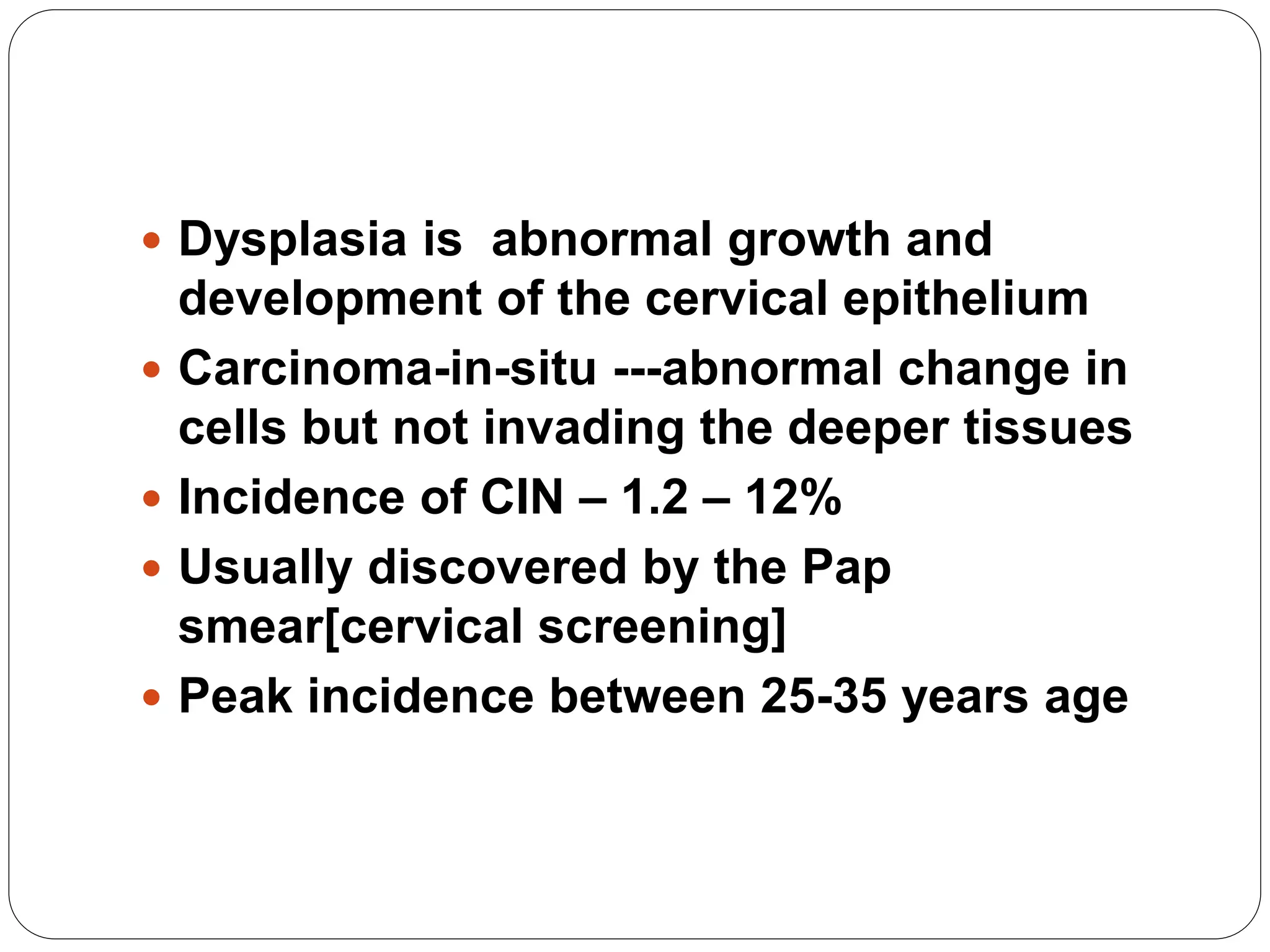 - Dysplasia is abnormal growth and development of the cervical epithelium
- Carcinoma-in-situ ---abnormal change in cells but not invading the deeper tissues
- Incidence of CIN – 1.2 – 12%
- Usually discovered by the Pap smear[cervical screening]
- Peak incidence between 25-35 years age